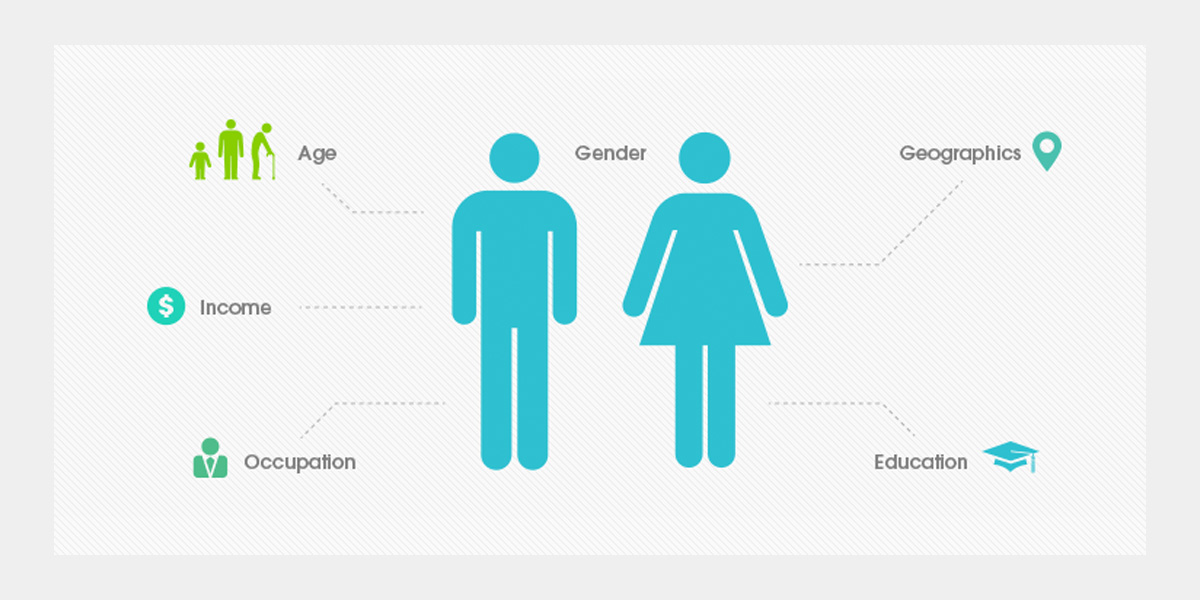 Age

Gender

Geographics

Income

Occupation

Education